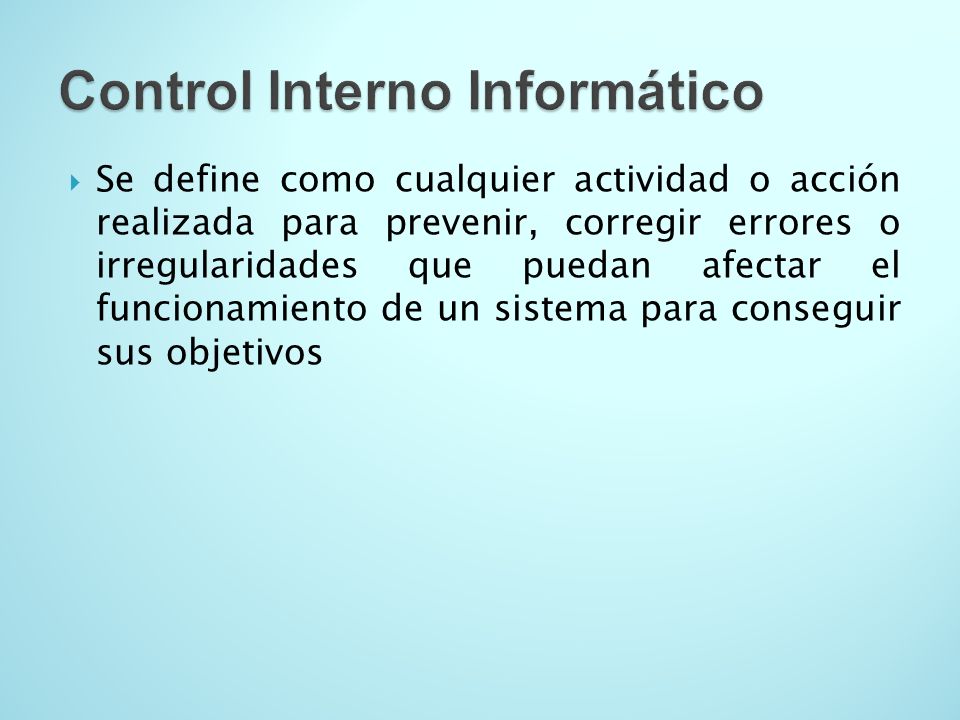 Control Interno Informático

Se define como cualquier actividad o acción realizada para prevenir, corregir errores o irregularidades que puedan afectar el funcionamiento de un sistema para conseguir sus objetivos